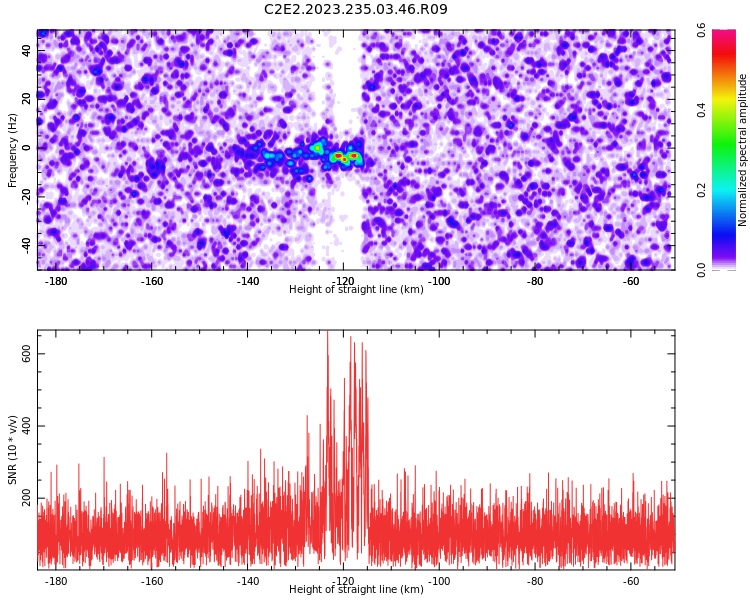 C2E2.2023.235.03.46.R09

Frequency (Hz)

40
20
0
-20
-40

-180 -160 -140 -120 -100 -80 -60

Height of straight line (km)

Normalized spectral amplitude

0.0
0.2
0.4
0.6

SNR (10 * v/v)

600
400
200

-180 -160 -140 -120 -100 -80 -60

Height of straight line (km)